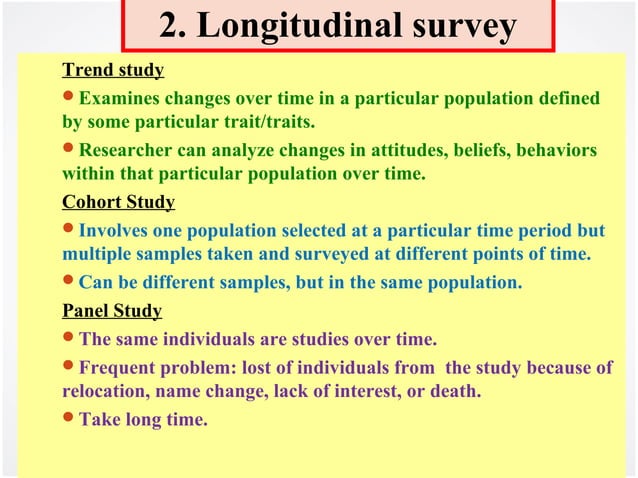 2. Longitudinal survey

Trend study

• Examines changes over time in a particular population defined by some particular trait/traits.

• Researcher can analyze changes in attitudes, beliefs, behaviors within that particular population over time.

Cohort Study

• Involves one population selected at a particular time period but multiple samples taken and surveyed at different points of time.

• Can be different samples, but in the same population.

Panel Study

• The same individuals are studies over time.

• Frequent problem: lost of individuals from the study because of relocation, name change, lack of interest, or death.

• Take long time.